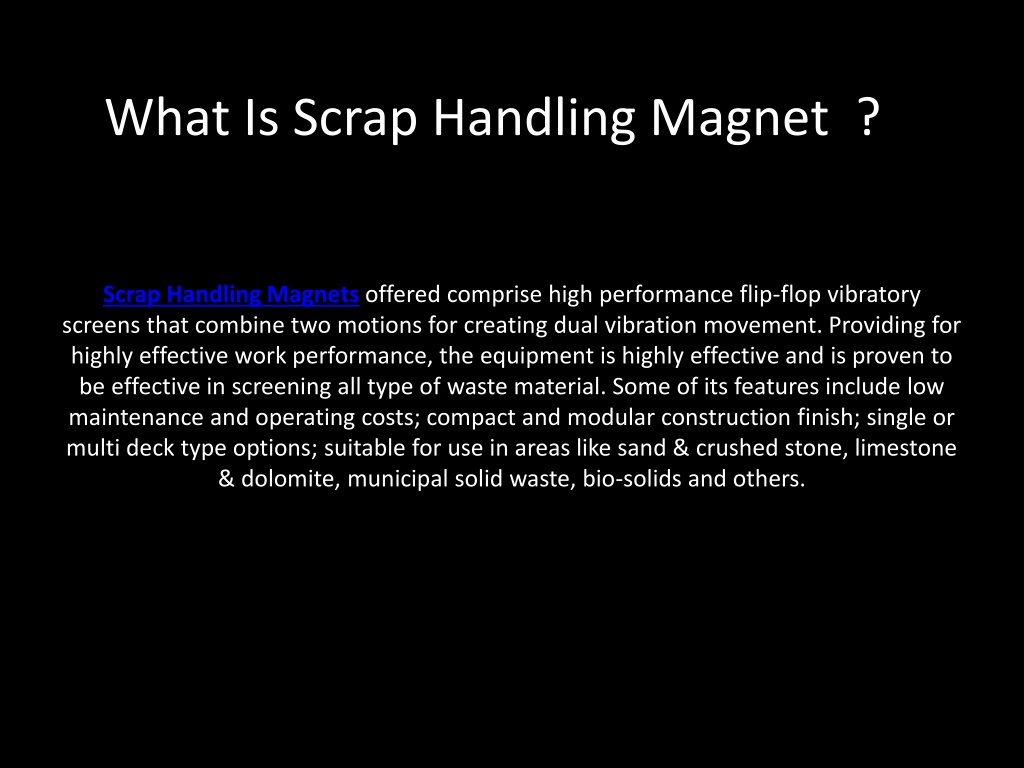 What Is Scrap Handling Magnet ?

Scrap Handling Magnets offered comprise high performance flip-flop vibratory screens that combine two motions for creating dual vibration movement. Providing for highly effective work performance, the equipment is highly effective and is proven to be effective in screening all type of waste material. Some of its features include low maintenance and operating costs; compact and modular construction finish; single or multi deck type options; suitable for use in areas like sand & crushed stone, limestone & dolomite, municipal solid waste, bio-solids and others.